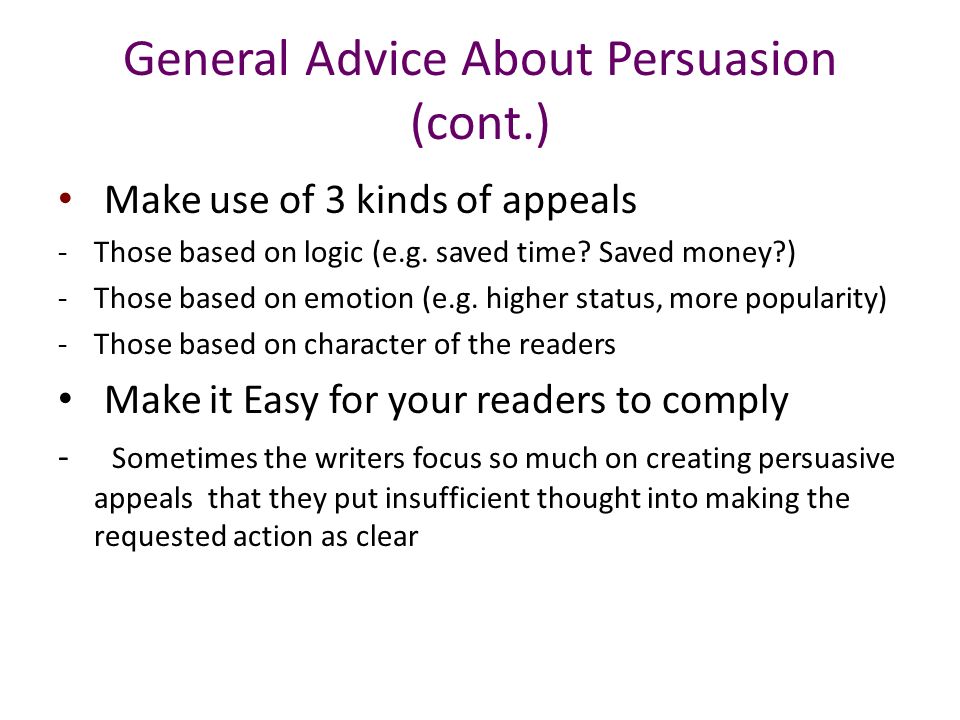 General Advice About Persuasion (cont.)

• Make use of 3 kinds of appeals
- Those based on logic (e.g. saved time? Saved money?)
- Those based on emotion (e.g. higher status, more popularity)
- Those based on character of the readers

• Make it Easy for your readers to comply
- Sometimes the writers focus so much on creating persuasive appeals that they put insufficient thought into making the requested action as clear